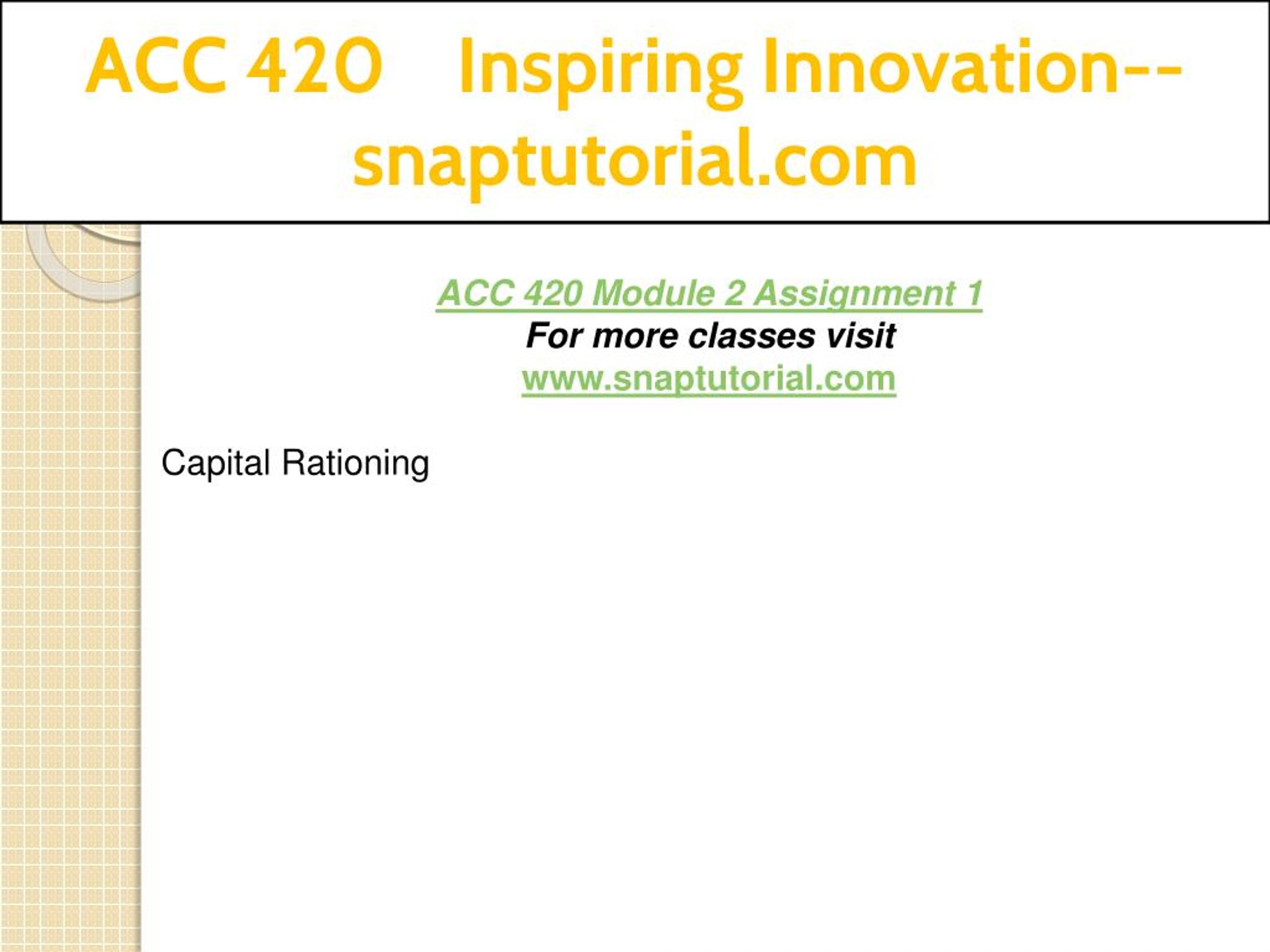 ACC 420 Inspiring Innovation--snaptutorial.com

ACC 420 Module 2 Assignment 1
For more classes visit
www.snaptutorial.com

Capital Rationing